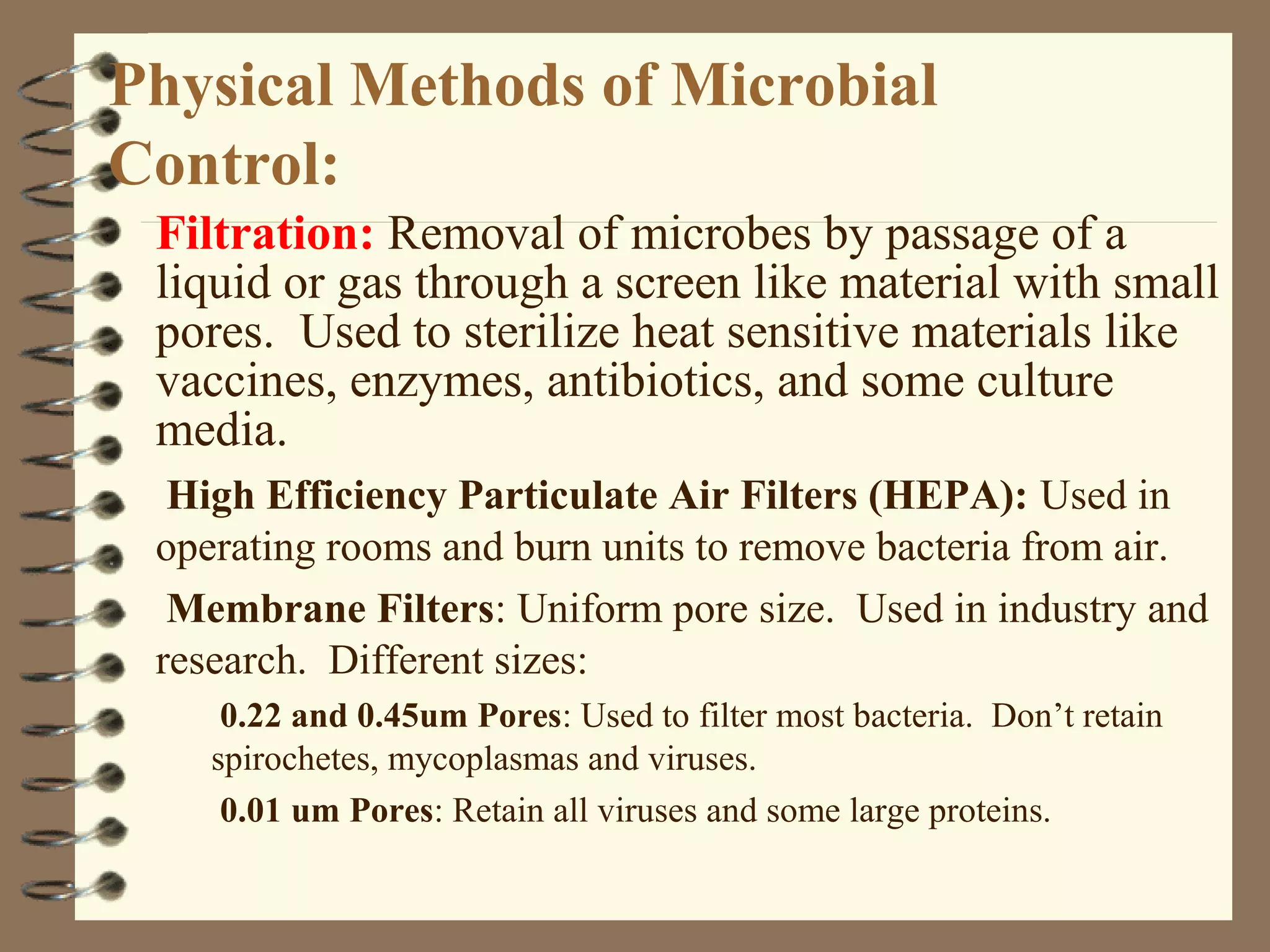 Physical Methods of Microbial Control:

Filtration: Removal of microbes by passage of a liquid or gas through a screen like material with small pores. Used to sterilize heat sensitive materials like vaccines, enzymes, antibiotics, and some culture media.

High Efficiency Particulate Air Filters (HEPA): Used in operating rooms and burn units to remove bacteria from air.

Membrane Filters: Uniform pore size. Used in industry and research. Different sizes:

0.22 and 0.45um Pores: Used to filter most bacteria. Don't retain spirochetes, mycoplasmas and viruses.

0.01 um Pores: Retain all viruses and some large proteins.